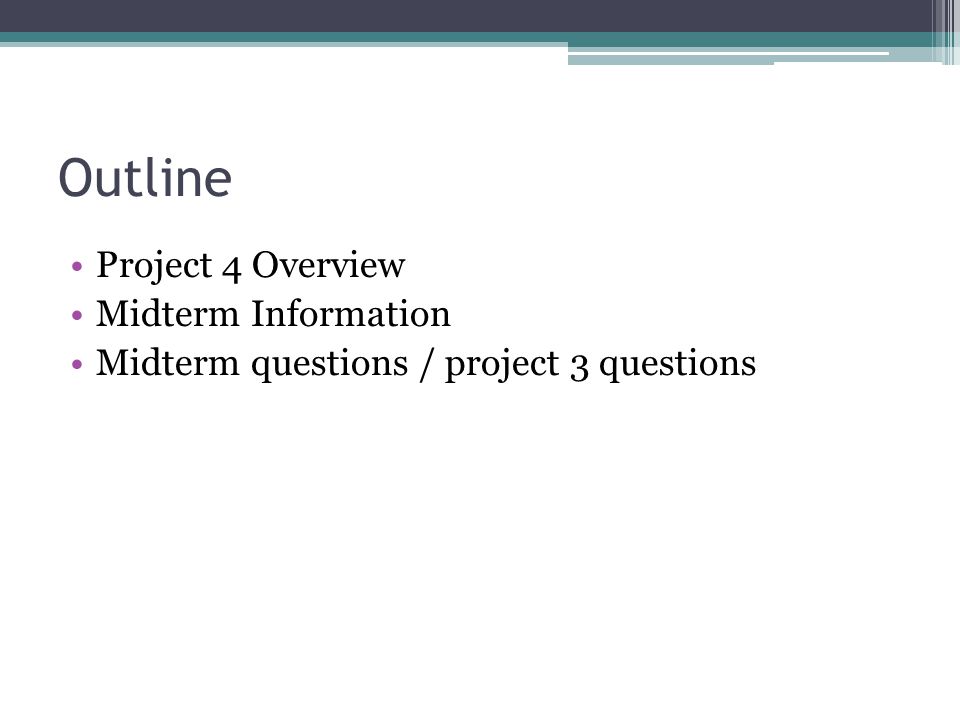 Outline

• Project 4 Overview
• Midterm Information
• Midterm questions / project 3 questions